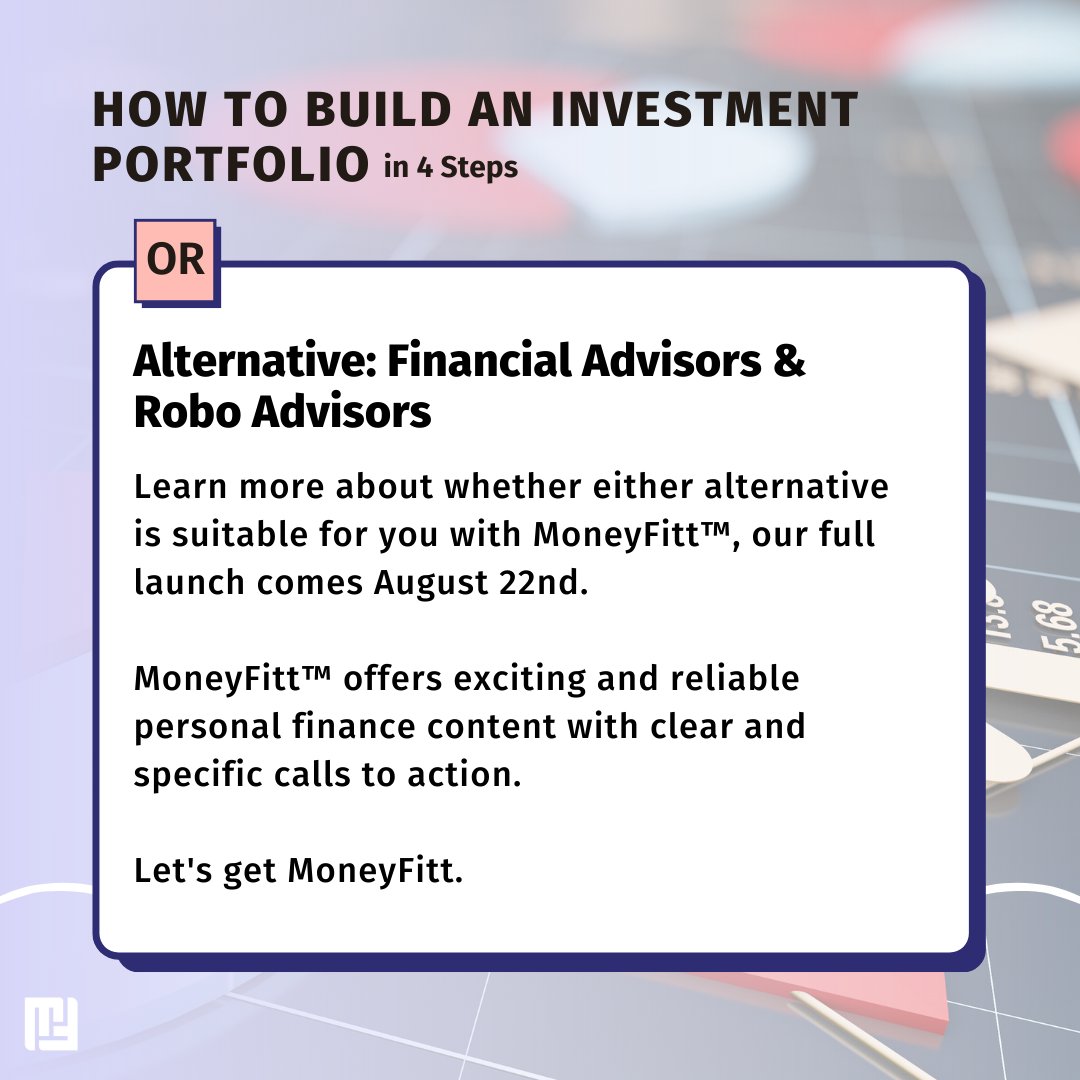 HOW TO BUILD AN INVESTMENT PORTFOLIO in 4 Steps

OR

Alternative: Financial Advisors & Robo Advisors

Learn more about whether either alternative is suitable for you with MoneyFitt™, our full launch comes August 22nd.

MoneyFitt™ offers exciting and reliable personal finance content with clear and specific calls to action.

Let's get MoneyFitt.